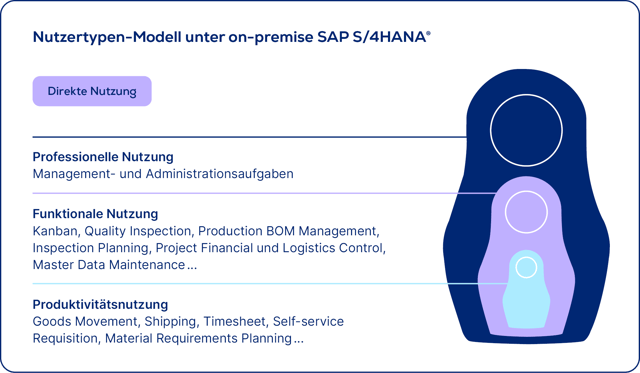 Nutzertypen-Modell unter on-premise SAP S/4HANA®

Direkte Nutzung

Professionelle Nutzung
Management- und Administrationsaufgaben

Funktionale Nutzung
Kanban, Quality Inspection, Production BOM Management, Inspection Planning, Project Financial und Logistics Control, Master Data Maintenance ...

Produktivitätsnutzung
Goods Movement, Shipping, Timesheet, Self-service Requisition, Material Requirements Planning ...